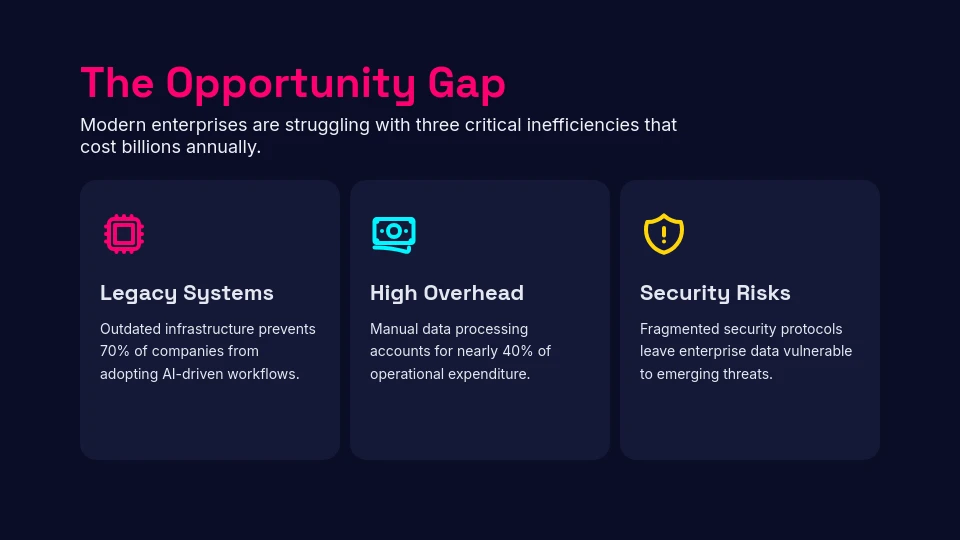 The Opportunity Gap

Modern enterprises are struggling with three critical inefficiencies that cost billions annually.

Legacy Systems

Outdated infrastructure prevents 70% of companies from adopting AI-driven workflows.

High Overhead

Manual data processing accounts for nearly 40% of operational expenditure.

Security Risks

Fragmented security protocols leave enterprise data vulnerable to emerging threats.